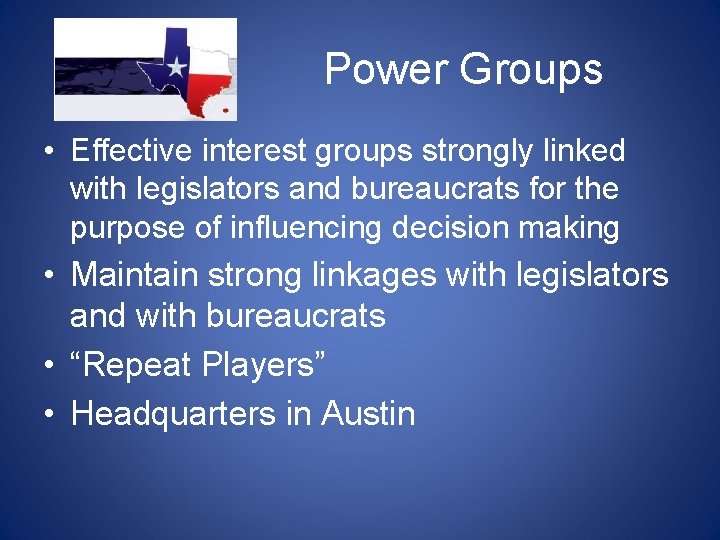 Power Groups

• Effective interest groups strongly linked with legislators and bureaucrats for the purpose of influencing decision making
• Maintain strong linkages with legislators and with bureaucrats
• “Repeat Players”
• Headquarters in Austin